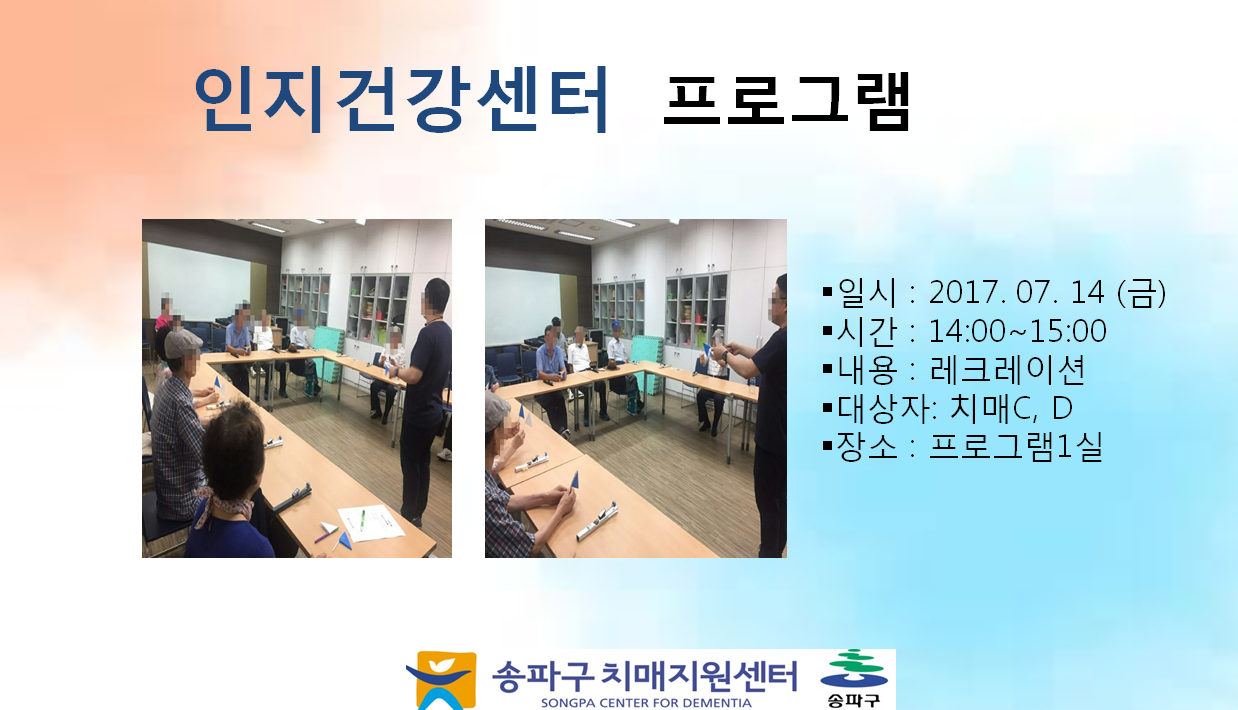 인지건강센터 프로그램

▪일시 : 2017. 07. 14 (금)
▪시간 : 14:00~15:00
▪내용 : 레크레이션
▪대상자: 치매C, D
▪장소 : 프로그램1실

송파구 치매지원센터
SONGPA CENTER FOR DEMENTIA
송파구